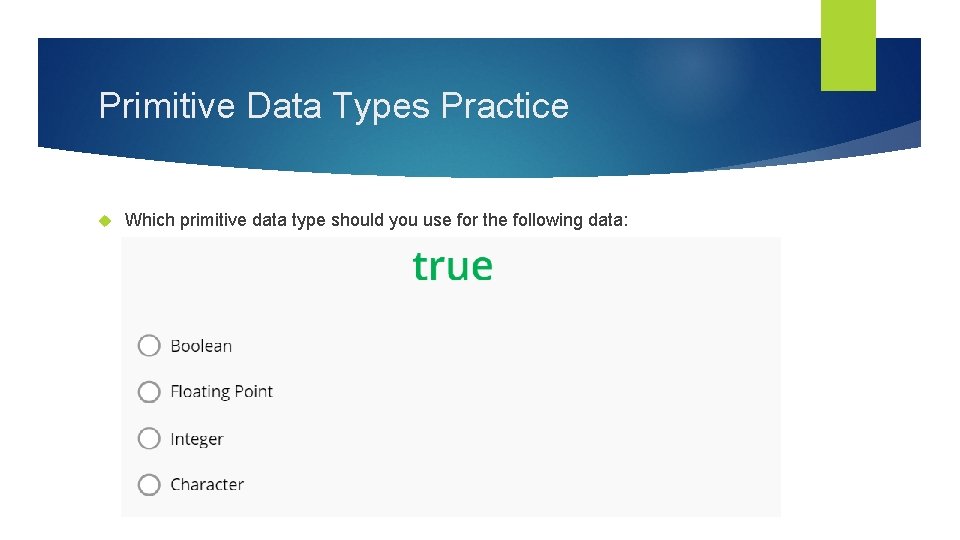 Primitive Data Types Practice

Which primitive data type should you use for the following data:

true

Boolean

Floating Point

Integer

Character